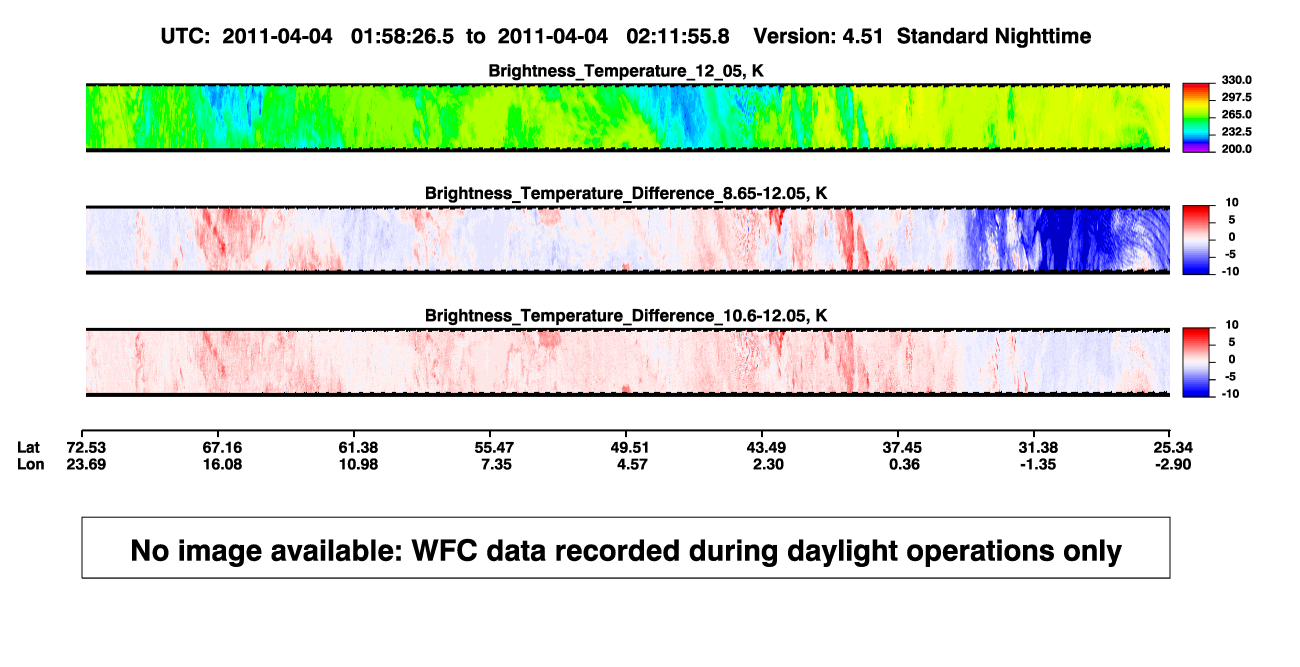 UTC: 2011-04-04 01:58:26.5 to 2011-04-04 02:11:55.8 Version: 4.51 Standard Nighttime

Brightness_Temperature_12_05, K

330.0
297.5
265.0
232.5
200.0

Brightness_Temperature_Difference_8.65-12.05, K

10
5
0
-5
-10

Brightness_Temperature_Difference_10.6-12.05, K

10
5
0
-5
-10

| Lat | 72.53 | 67.16 | 61.38 | 55.47 | 49.51 | 43.49 | 37.45 | 31.38 | 25.34 |
|---|---|---|---|---|---|---|---|---|---|
| Lon | 23.69 | 16.08 | 10.98 | 7.35 | 4.57 | 2.30 | 0.36 | -1.35 | -2.90 |

No image available: WFC data recorded during daylight operations only